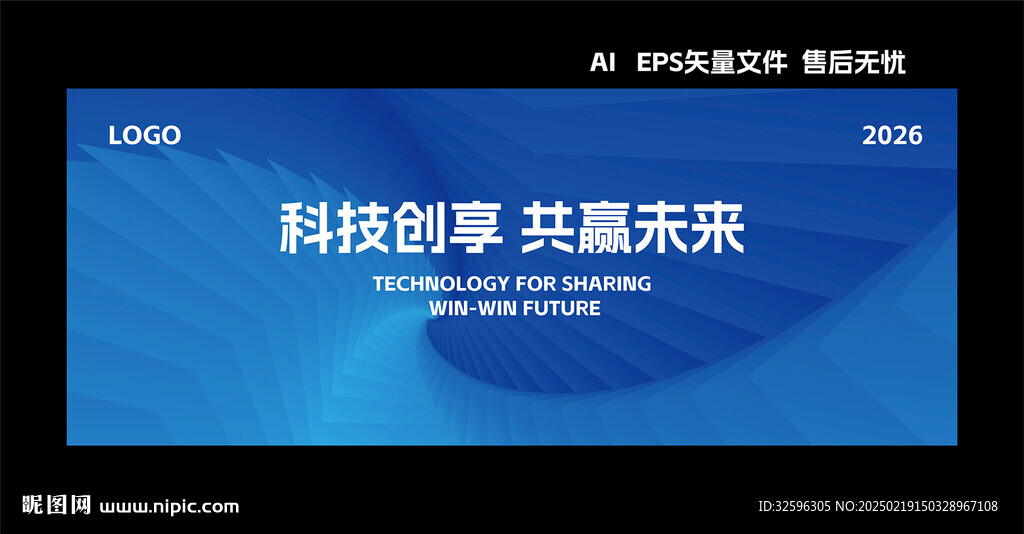 AI EPS矢量文件 售后无忧

LOGO

2026

科技创享 共赢未来

TECHNOLOGY FOR SHARING
WIN-WIN FUTURE

昵图网 www.nipic.com

ID:32596305 NO:20250219150328967108